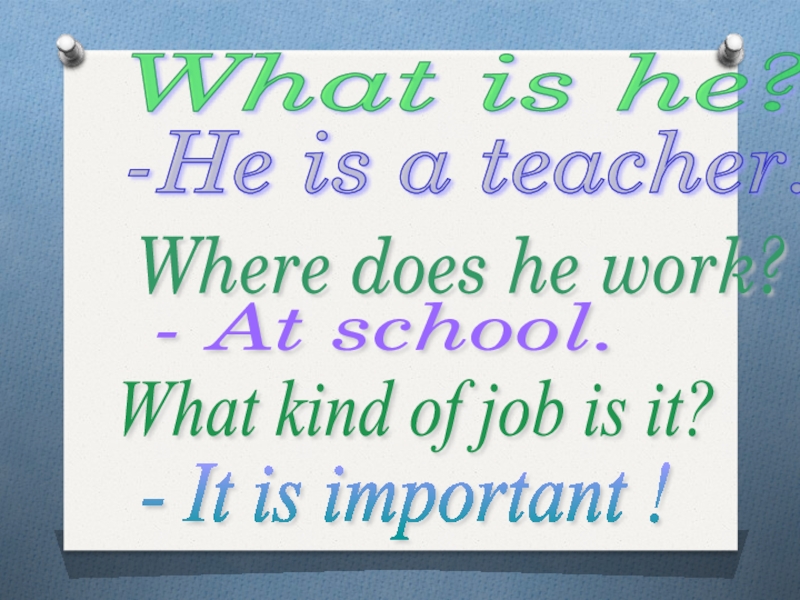 What is he?

-He is a teacher.

Where does he work?

- At school.

What kind of job is it?

- It is important !